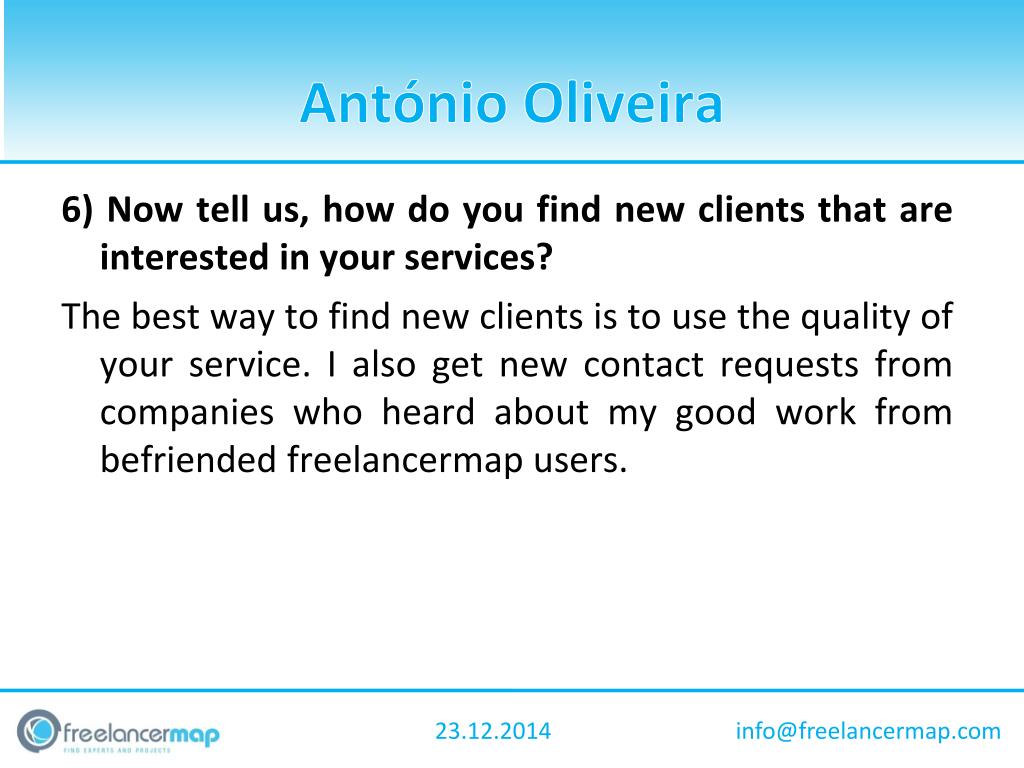 António Oliveira

6) Now tell us, how do you find new clients that are interested in your services?

The best way to find new clients is to use the quality of your service. I also get new contact requests from companies who heard about my good work from befriended freelancermap users.

freelancermap
FIND EXPERTS AND PROJECTS

23.12.2014

info@freelancermap.com